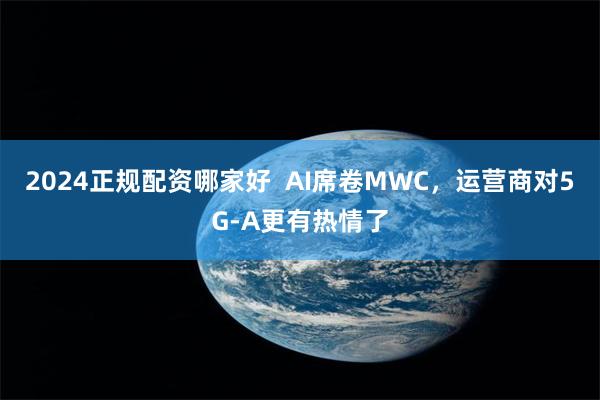 2024正规配资哪家好 AI席卷MWC，运营商对5G-A更有热情了